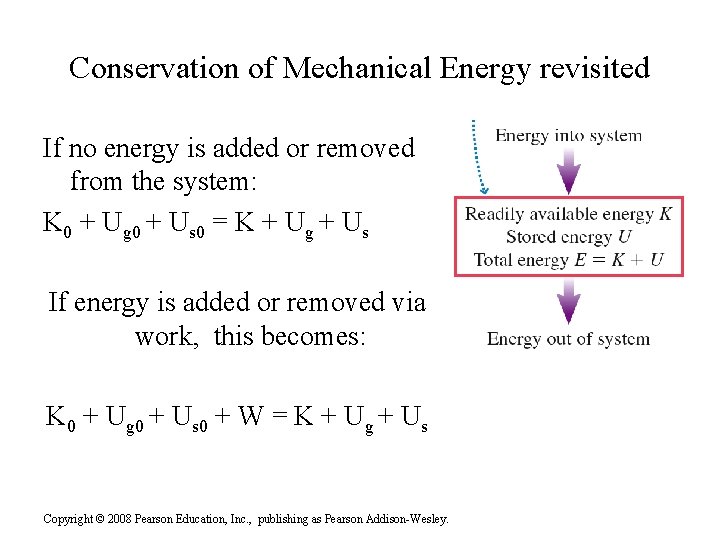 Conservation of Mechanical Energy revisited

If no energy is added or removed from the system:

$K_0 + U_{g0} + U_{s0} = K + U_g + U_s$

If energy is added or removed via work, this becomes:

$K_0 + U_{g0} + U_{s0} + W = K + U_g + U_s$

Energy into system

Readily available energy $K$
Stored energy $U$
Total energy $E = K + U$

Energy out of system

Copyright © 2008 Pearson Education, Inc., publishing as Pearson Addison-Wesley.